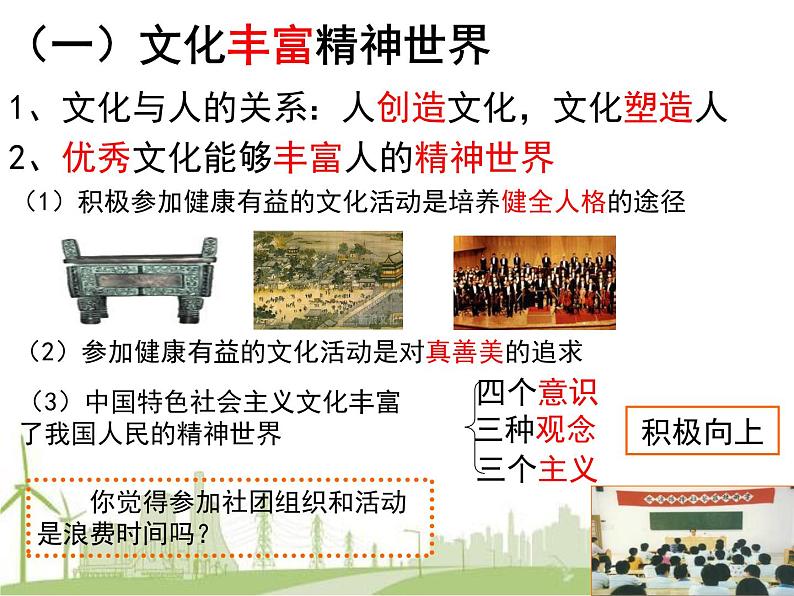 （一）文化丰富精神世界

1、文化与人的关系：人创造文化，文化塑造人

2、优秀文化能够丰富人的精神世界

（1）积极参加健康有益的文化活动是培养健全人格的途径

（2）参加健康有益的文化活动是对真善美的追求

（3）中国特色社会主义文化丰富了我国人民的精神世界

四个意识
三种观念
三个主义

积极向上

你觉得参加社团组织和活动是浪费时间吗？